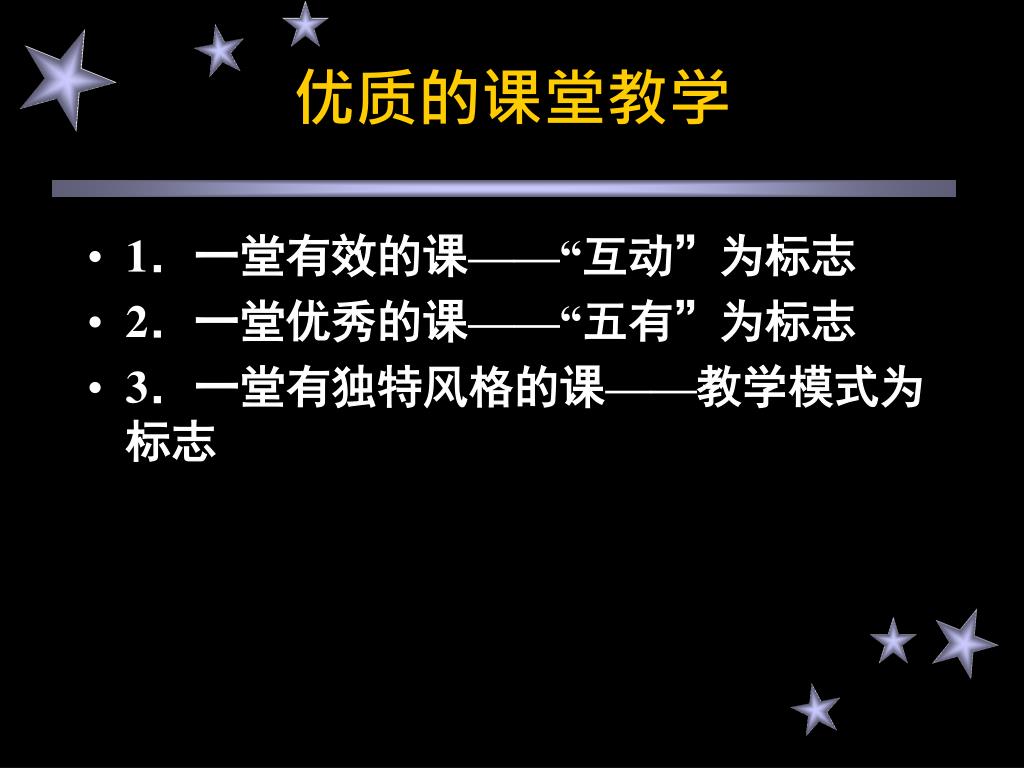 优质的课堂教学

• 1．一堂有效的课——“互动”为标志
• 2．一堂优秀的课——“五有”为标志
• 3．一堂有独特风格的课——教学模式为标志